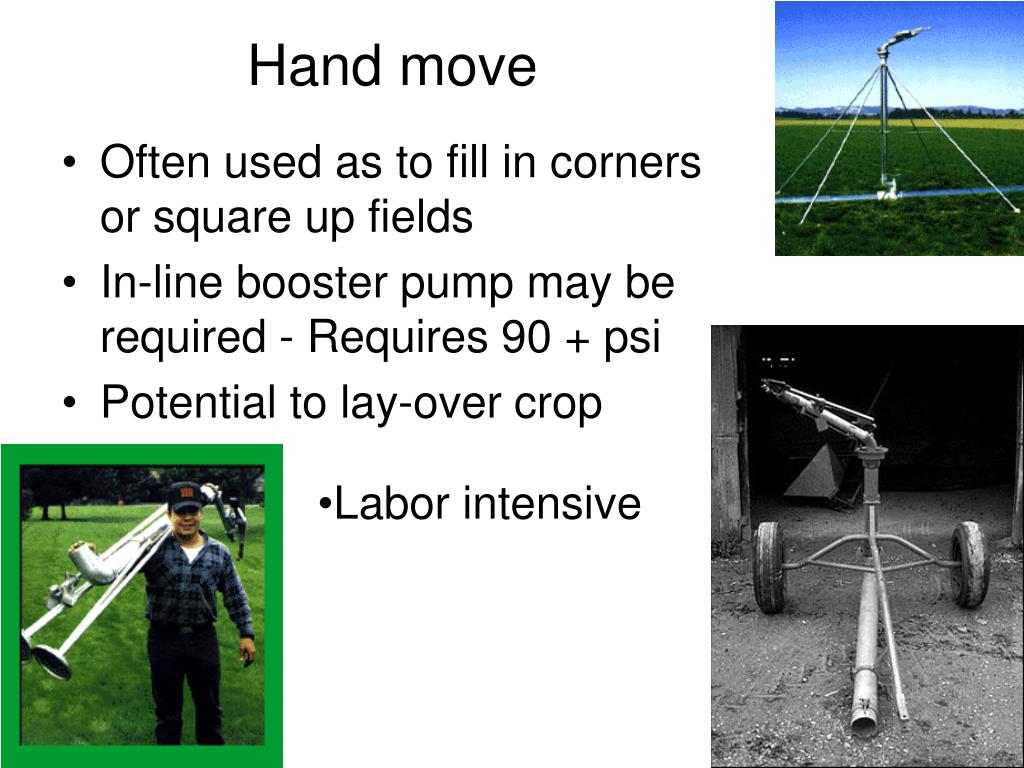 Hand move

• Often used as to fill in corners or square up fields
• In-line booster pump may be required - Requires 90 + psi
• Potential to lay-over crop

•Labor intensive